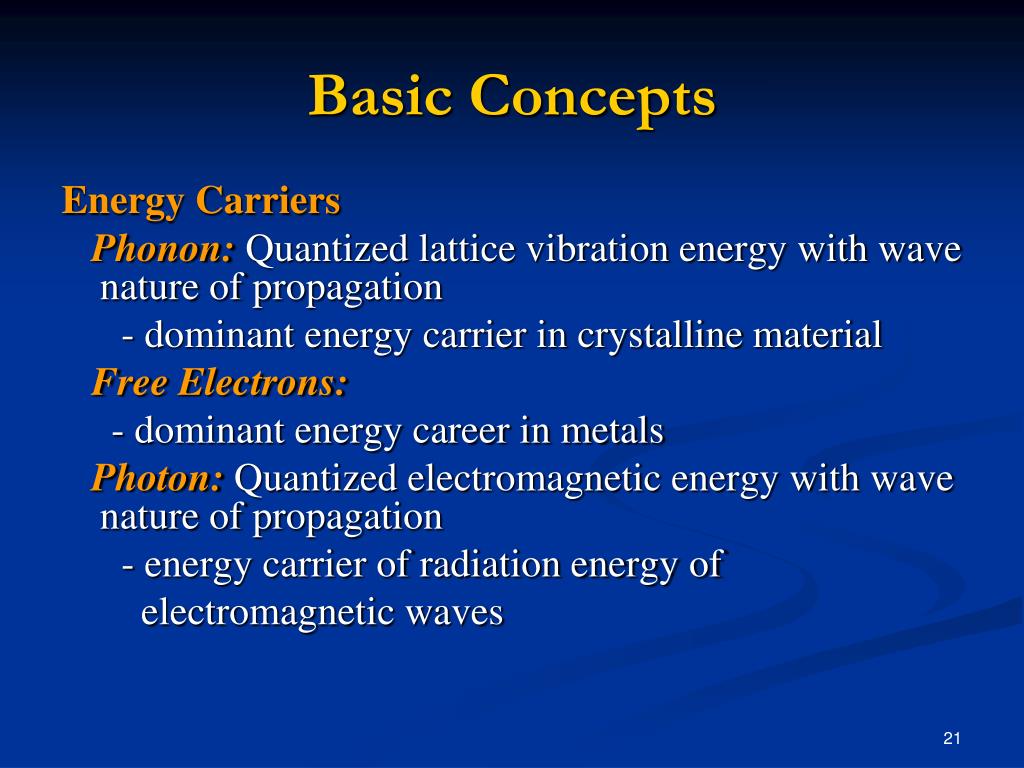 Basic Concepts

Energy Carriers

Phonon: Quantized lattice vibration energy with wave nature of propagation

- dominant energy carrier in crystalline material

Free Electrons:

- dominant energy career in metals

Photon: Quantized electromagnetic energy with wave nature of propagation

- energy carrier of radiation energy of electromagnetic waves

21